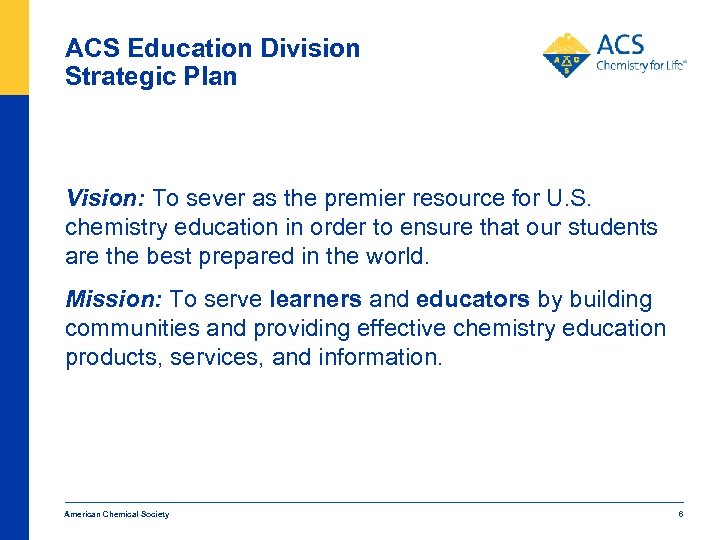 ACS Education Division
Strategic Plan

ACS
Chemistry for Life®

Vision: To sever as the premier resource for U.S. chemistry education in order to ensure that our students are the best prepared in the world.

Mission: To serve learners and educators by building communities and providing effective chemistry education products, services, and information.

American Chemical Society

6